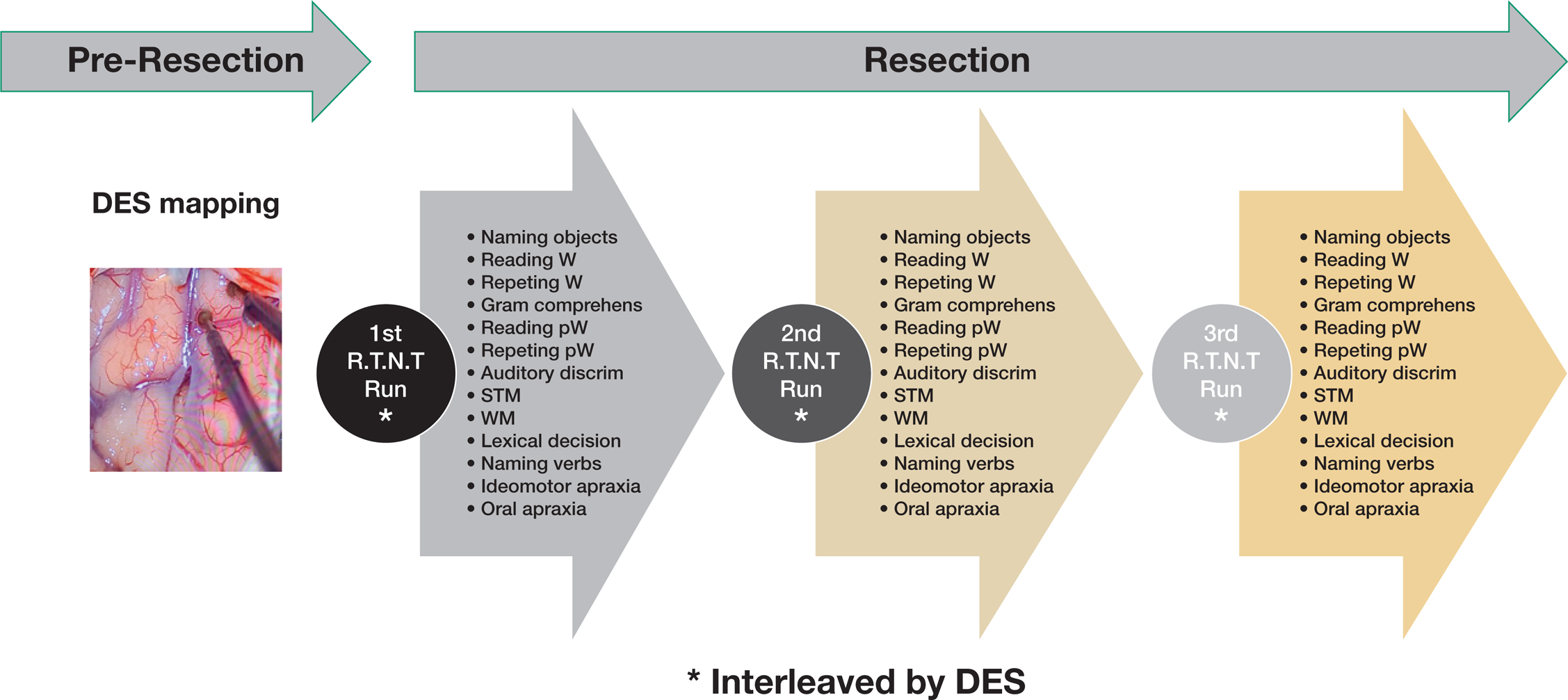 Pre-Resection

Resection

DES mapping

1st
R.T.N.T
Run
*

• Naming objects
• Reading W
• Repeting W
• Gram comprehens
• Reading pW
• Repeting pW
• Auditory discrim
• STM
• WM
• Lexical decision
• Naming verbs
• Ideomotor apraxia
• Oral apraxia

2nd
R.T.N.T
Run
*

• Naming objects
• Reading W
• Repeting W
• Gram comprehens
• Reading pW
• Repeting pW
• Auditory discrim
• STM
• WM
• Lexical decision
• Naming verbs
• Ideomotor apraxia
• Oral apraxia

3rd
R.T.N.T
Run
*

• Naming objects
• Reading W
• Repeting W
• Gram comprehens
• Reading pW
• Repeting pW
• Auditory discrim
• STM
• WM
• Lexical decision
• Naming verbs
• Ideomotor apraxia
• Oral apraxia

* Interleaved by DES